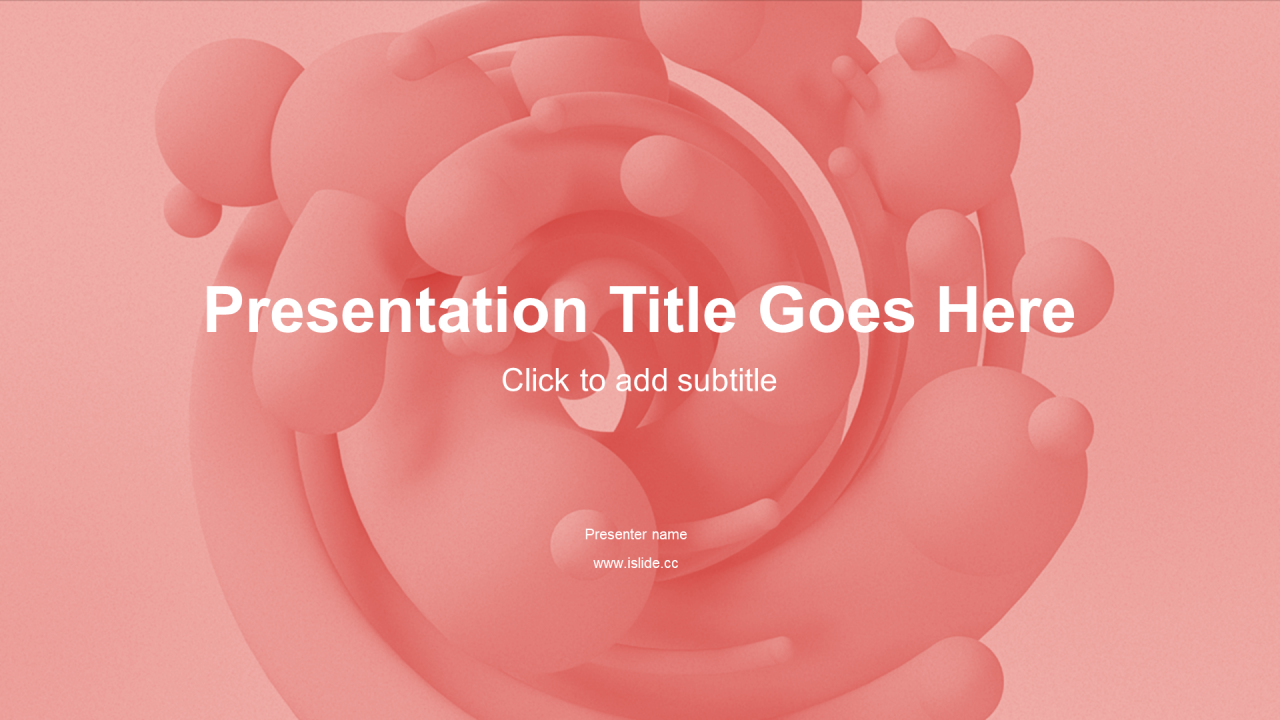 Presentation Title Goes Here

Click to add subtitle

Presenter name

www.islide.cc